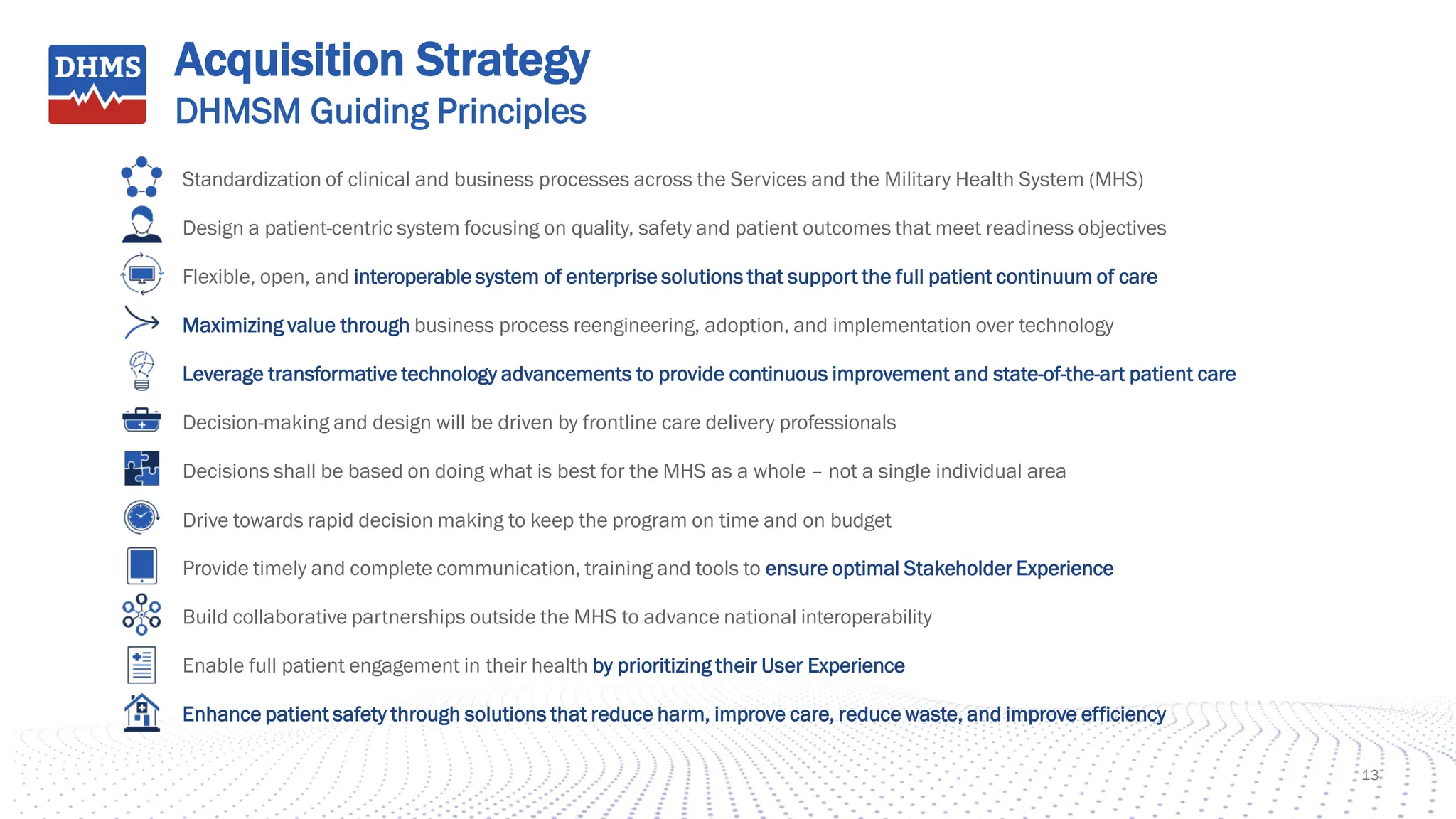 DHMS

Acquisition Strategy
DHMSM Guiding Principles

Standardization of clinical and business processes across the Services and the Military Health System (MHS)

Design a patient-centric system focusing on quality, safety and patient outcomes that meet readiness objectives

Flexible, open, and interoperable system of enterprise solutions that support the full patient continuum of care

Maximizing value through business process reengineering, adoption, and implementation over technology

Leverage transformative technology advancements to provide continuous improvement and state-of-the-art patient care

Decision-making and design will be driven by frontline care delivery professionals

Decisions shall be based on doing what is best for the MHS as a whole – not a single individual area

Drive towards rapid decision making to keep the program on time and on budget

Provide timely and complete communication, training and tools to ensure optimal Stakeholder Experience

Build collaborative partnerships outside the MHS to advance national interoperability

Enable full patient engagement in their health by prioritizing their User Experience

Enhance patient safety through solutions that reduce harm, improve care, reduce waste, and improve efficiency

13